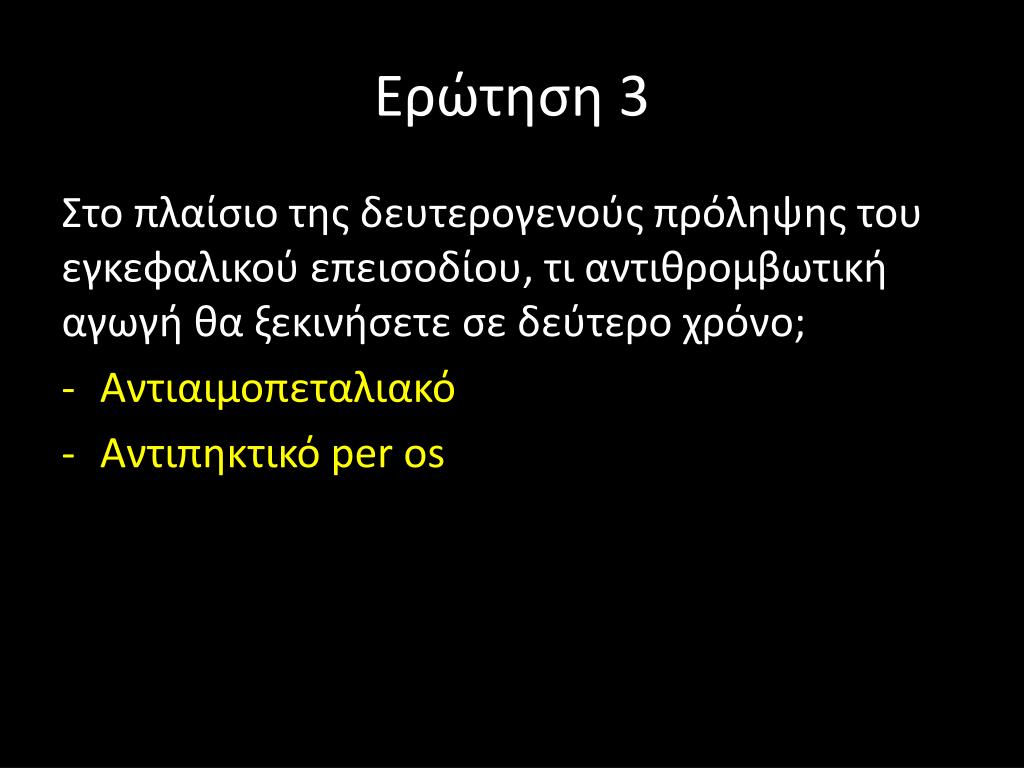 Ερώτηση 3

Στο πλαίσιο της δευτερογενούς πρόληψης του εγκεφαλικού επεισοδίου, τι αντιθρομβωτική αγωγή θα ξεκινήσετε σε δεύτερο χρόνο;

- Αντιαιμοπεταλιακό
- Αντιπηκτικό per os